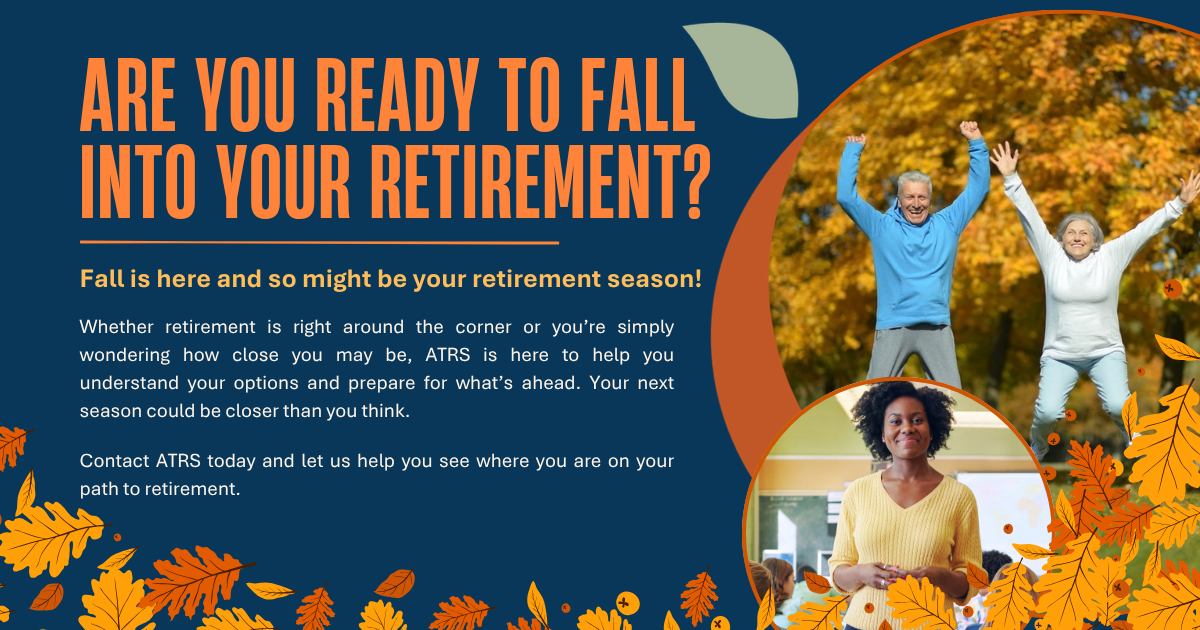 ARE YOU READY TO FALL INTO YOUR RETIREMENT?

Fall is here and so might be your retirement season!

Whether retirement is right around the corner or you're simply wondering how close you may be, ATRS is here to help you understand your options and prepare for what's ahead. Your next season could be closer than you think.

Contact ATRS today and let us help you see where you are on your path to retirement.